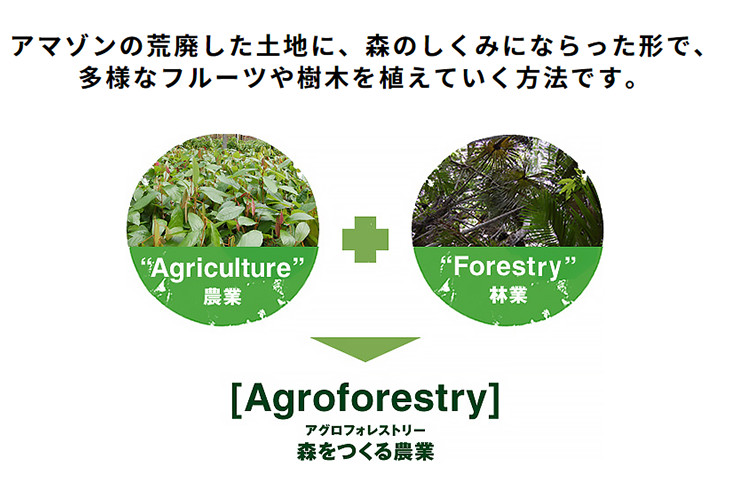 アマゾンの荒廃した土地に、森のしくみにならった形で、多様なフルーツや樹木を植えていく方法です。

“Agriculture”
農業

“Forestry”
林業

[Agroforestry]
アグロフォレストリー
森をつくる農業